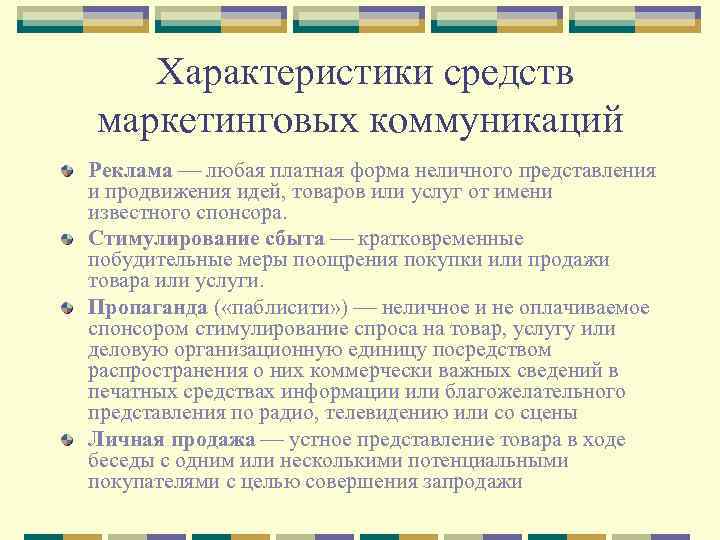 Характеристики средств маркетинговых коммуникаций

Реклама — любая платная форма неличного представления и продвижения идей, товаров или услуг от имени известного спонсора.

Стимулирование сбыта — кратковременные побудительные меры поощрения покупки или продажи товара или услуги.

Пропаганда («паблисити») — неличное и не оплачиваемое спонсором стимулирование спроса на товар, услугу или деловую организационную единицу посредством распространения о них коммерчески важных сведений в печатных средствах информации или благожелательного представления по радио, телевидению или со сцены

Личная продажа — устное представление товара в ходе беседы с одним или несколькими потенциальными покупателями с целью совершения запродажи